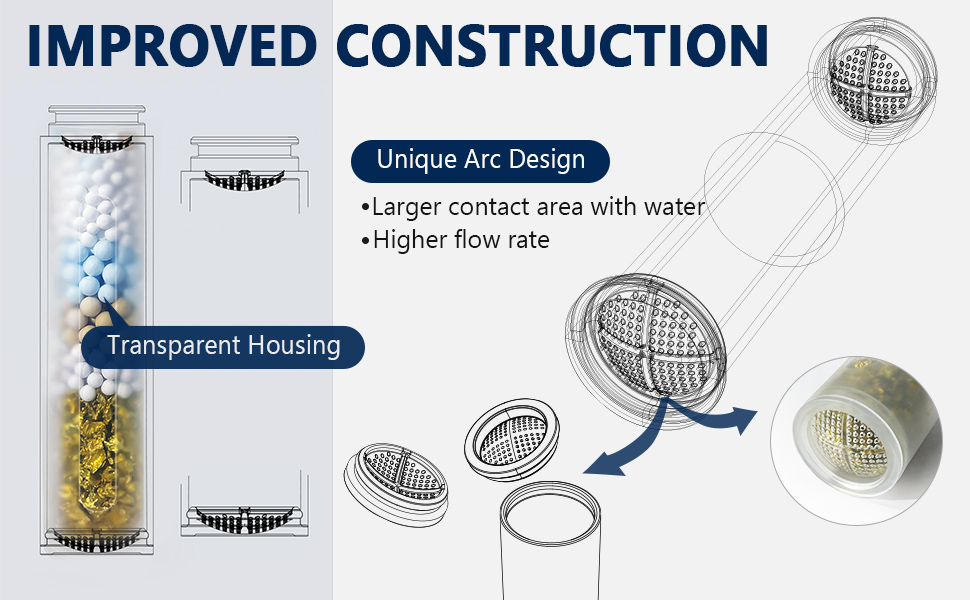 IMPROVED CONSTRUCTION

Unique Arc Design

•Larger contact area with water
•Higher flow rate

Transparent Housing